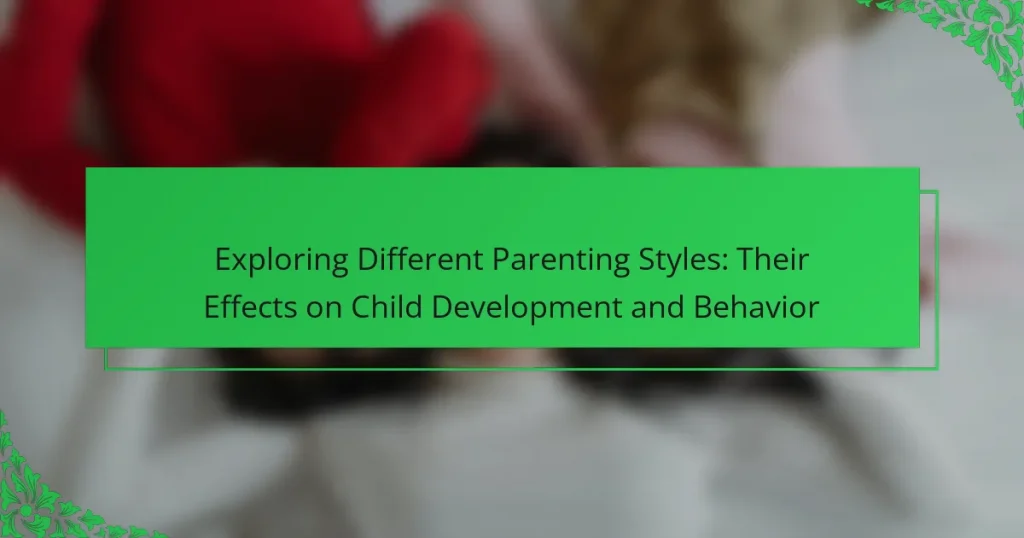 Exploring Different Parenting Styles: Their Effects on Child Development and Behavior